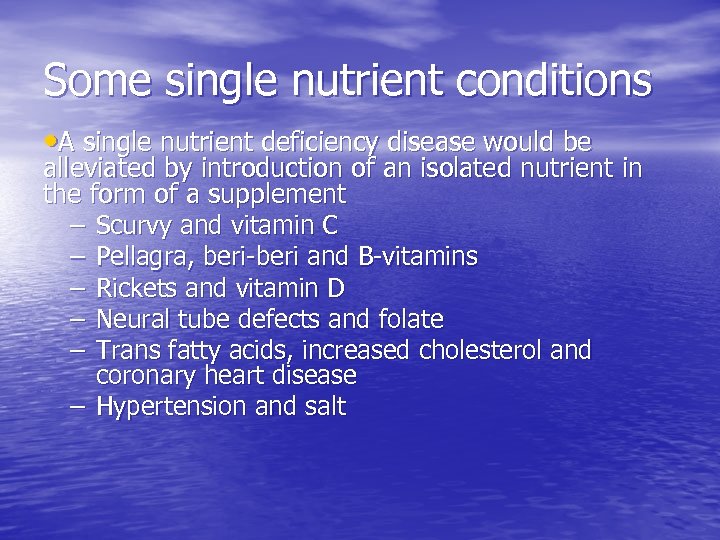 Some single nutrient conditions

•A single nutrient deficiency disease would be alleviated by introduction of an isolated nutrient in the form of a supplement

– Scurvy and vitamin C
– Pellagra, beri-beri and B-vitamins
– Rickets and vitamin D
– Neural tube defects and folate
– Trans fatty acids, increased cholesterol and coronary heart disease
– Hypertension and salt